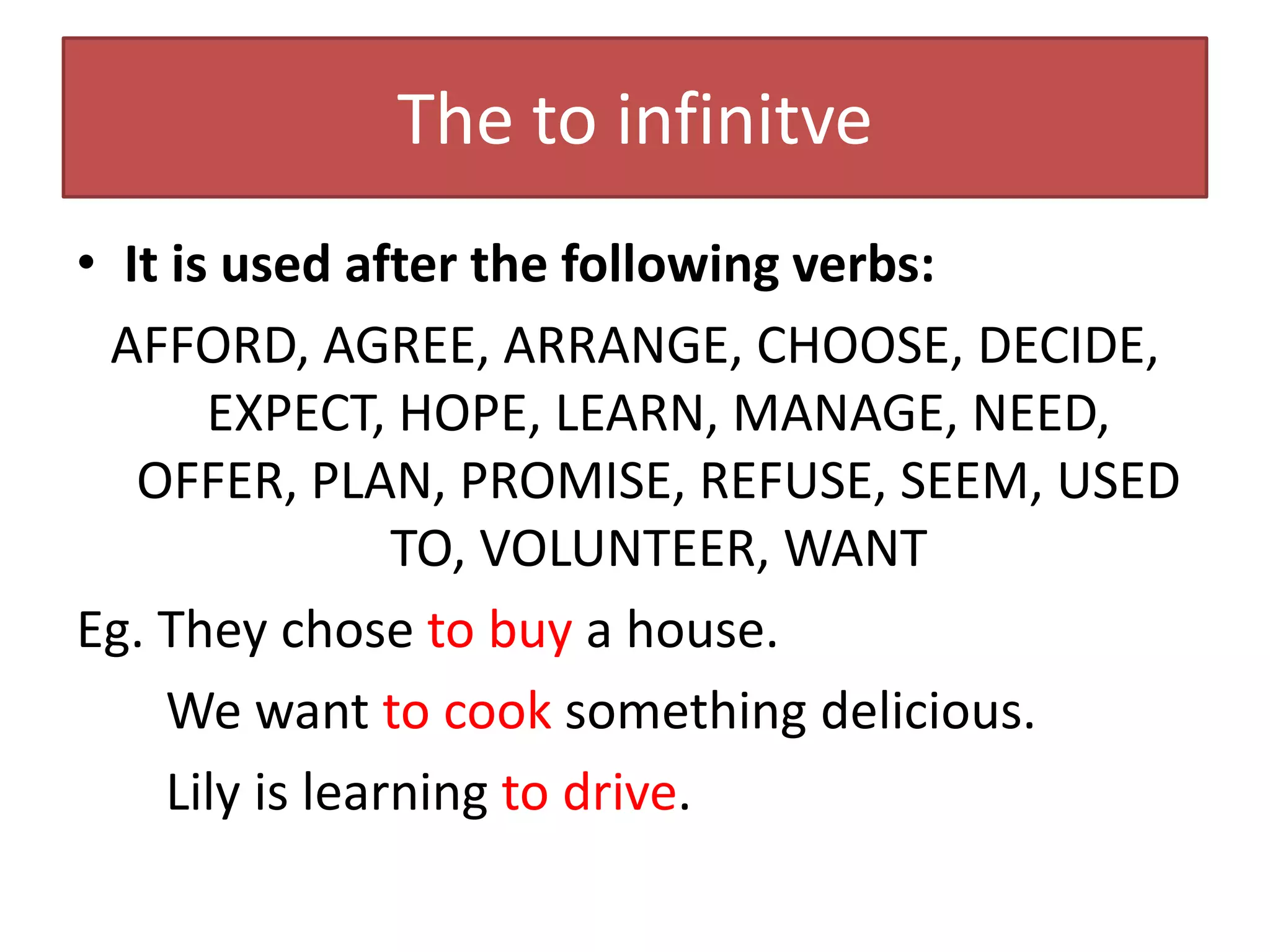 The to infinitve

• It is used after the following verbs:

AFFORD, AGREE, ARRANGE, CHOOSE, DECIDE, EXPECT, HOPE, LEARN, MANAGE, NEED, OFFER, PLAN, PROMISE, REFUSE, SEEM, USED TO, VOLUNTEER, WANT

Eg. They chose to buy a house.

We want to cook something delicious.

Lily is learning to drive.